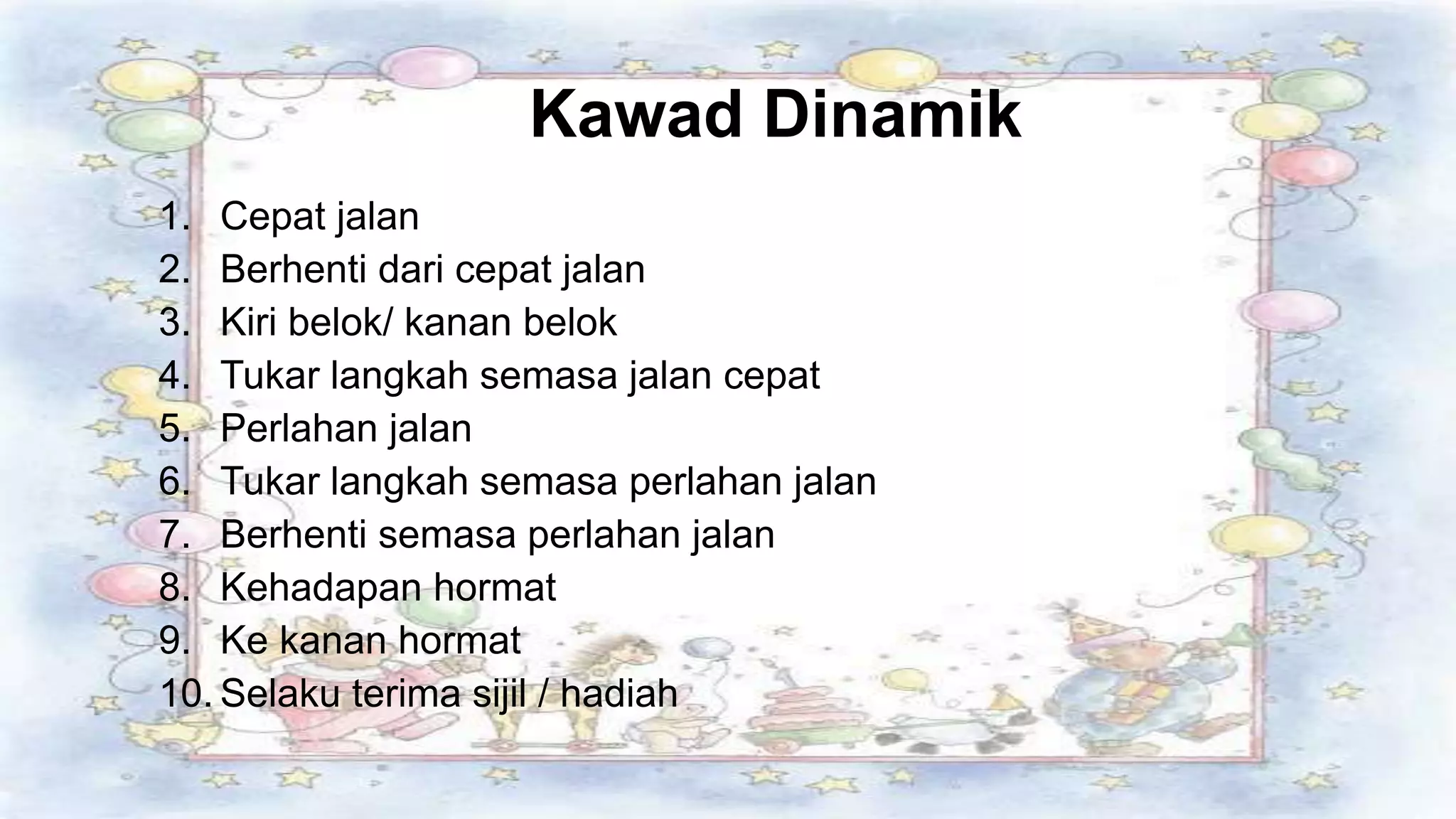 Kawad Dinamik

1. Cepat jalan
2. Berhenti dari cepat jalan
3. Kiri belok/ kanan belok
4. Tukar langkah semasa jalan cepat
5. Perlahan jalan
6. Tukar langkah semasa perlahan jalan
7. Berhenti semasa perlahan jalan
8. Kehadapan hormat
9. Ke kanan hormat
10. Selaku terima sijil / hadiah